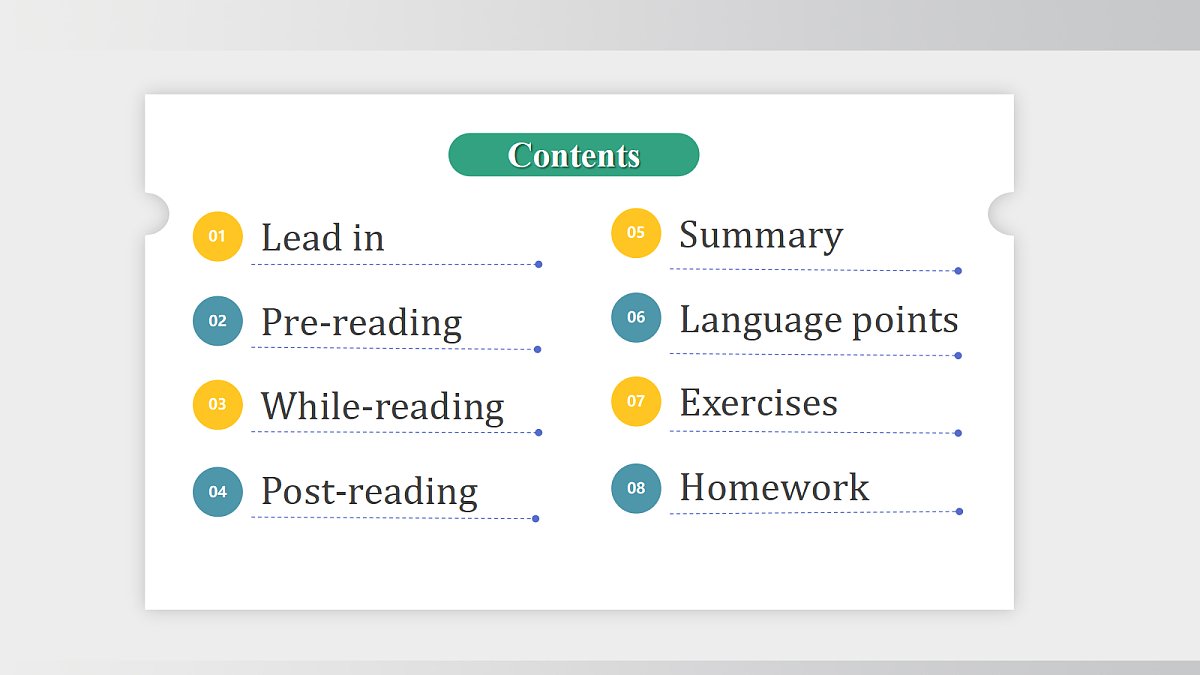 Contents

01 Lead in

02 Pre-reading

03 While-reading

04 Post-reading

05 Summary

06 Language points

07 Exercises

08 Homework